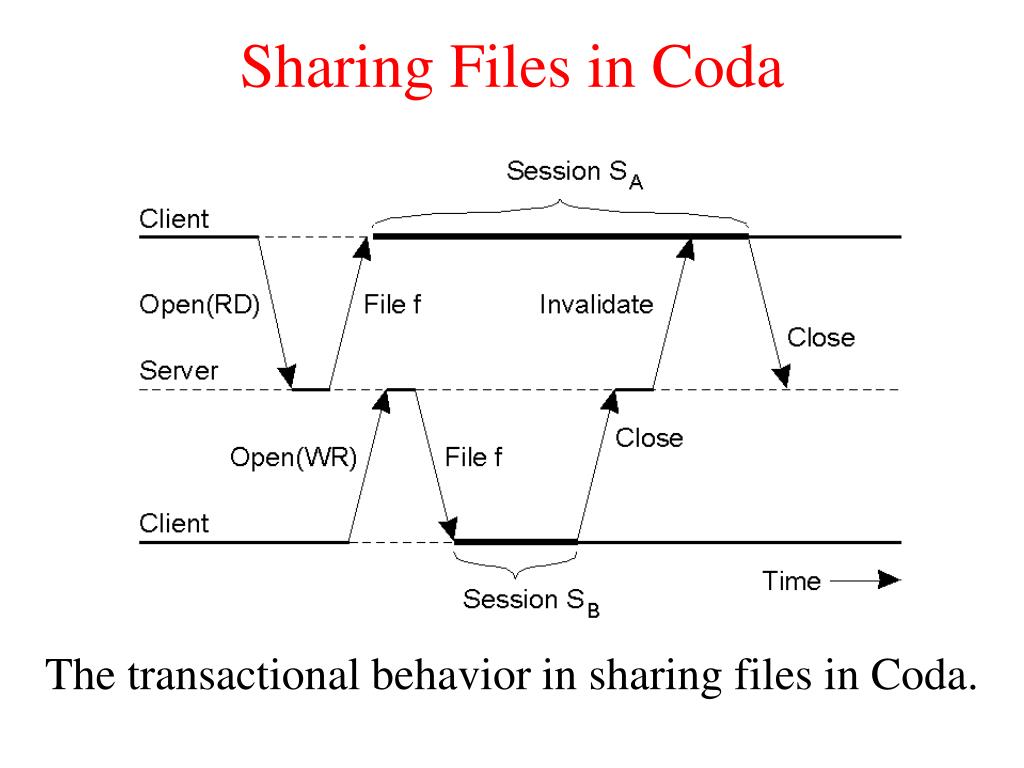 Sharing Files in Coda

Session $S_A$

Client

Open(RD)

File f

Invalidate

Close

Server

Open(WR)

File f

Close

Client

Session $S_B$

Time

The transactional behavior in sharing files in Coda.